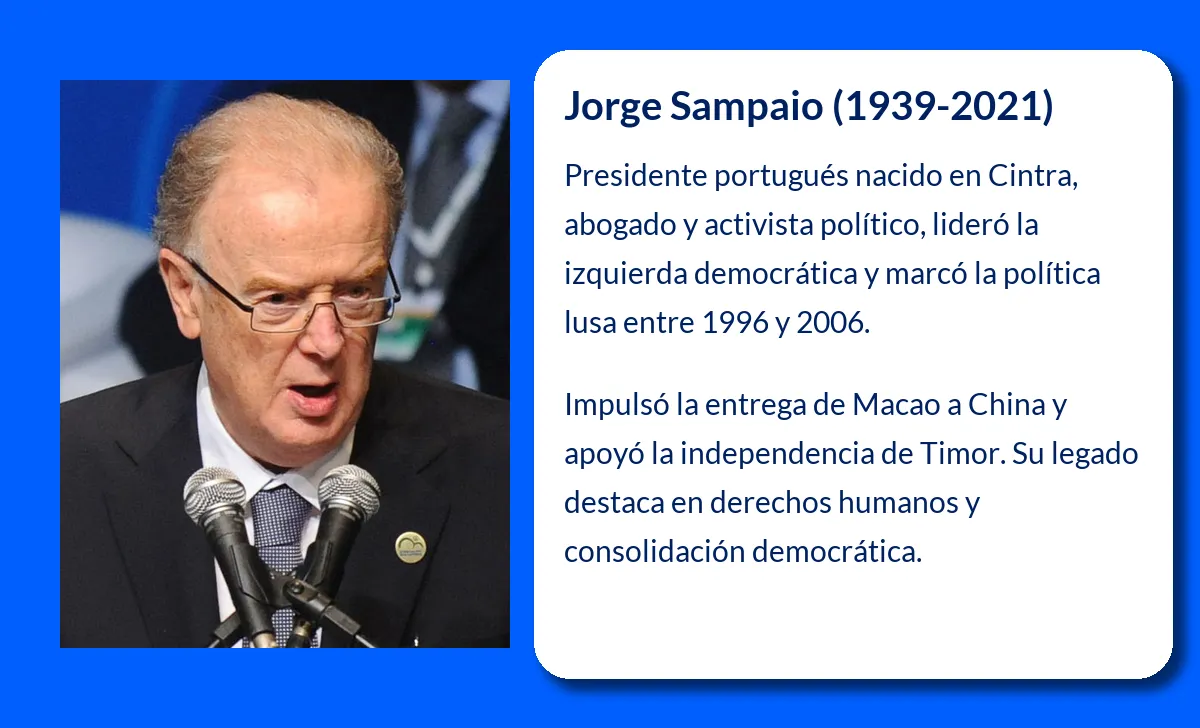 Jorge Sampaio (1939-2021)

Presidente portugués nacido en Cintra, abogado y activista político, lideró la izquierda democrática y marcó la política lusa entre 1996 y 2006.

Impulsó la entrega de Macao a China y apoyó la independencia de Timor. Su legado destaca en derechos humanos y consolidación democrática.